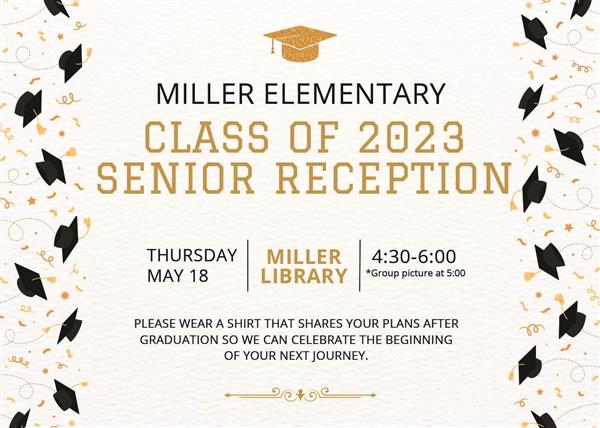 MILLER ELEMENTARY

CLASS OF 2023
SENIOR RECEPTION

THURSDAY
MAY 18

MILLER
LIBRARY

4:30-6:00
*Group picture at 5:00

PLEASE WEAR A SHIRT THAT SHARES YOUR PLANS AFTER GRADUATION SO WE CAN CELEBRATE THE BEGINNING OF YOUR NEXT JOURNEY.